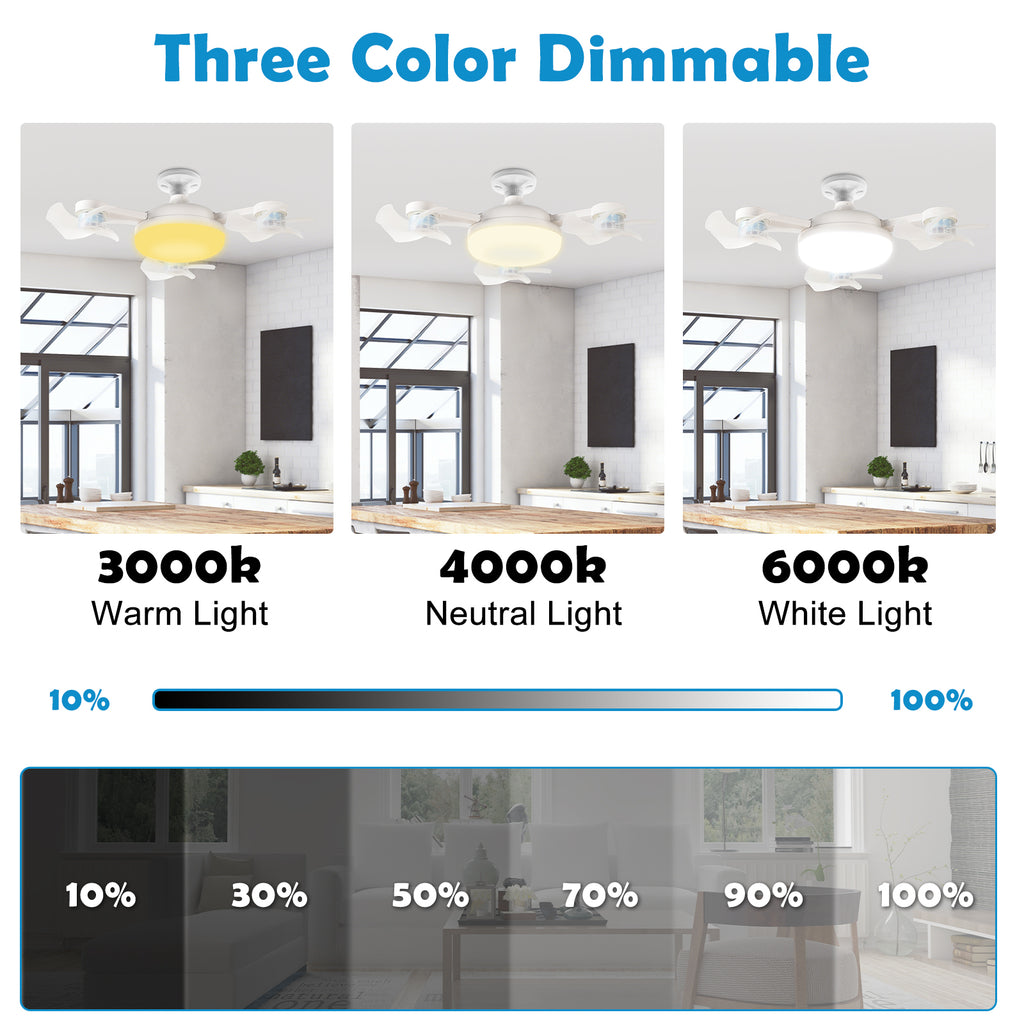 Three Color Dimmable

3000k
Warm Light

4000k
Neutral Light

6000k
White Light

10%

100%

10%
30%
50%
70%
90%
100%